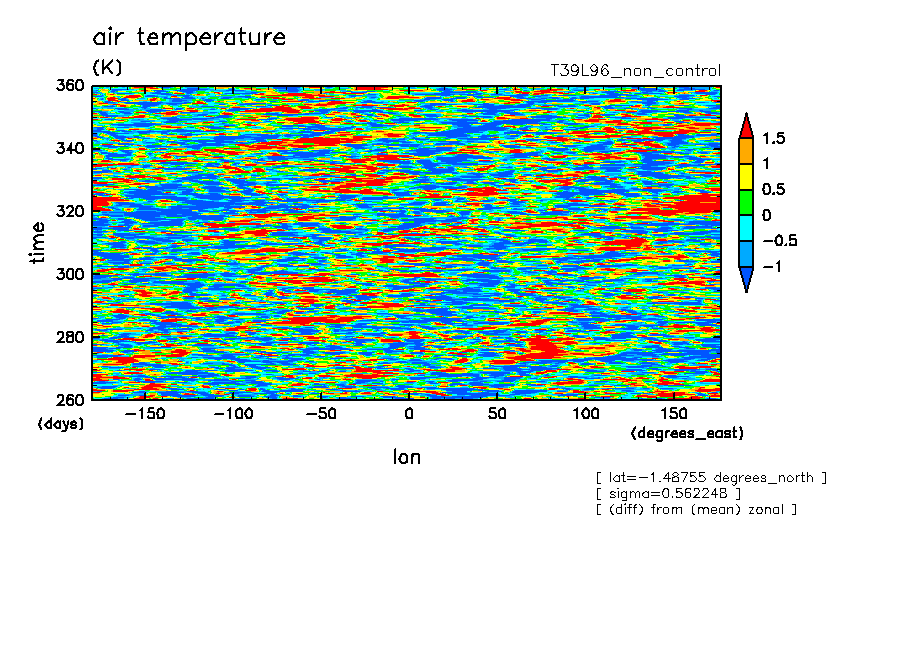 air temperature
(K)
T39L96_non_control

360
340
320
300
280
260
time
(days)

−150 −100 −50 0 50 100 150
(degrees_east)
lon

1.5
1
0.5
0
−0.5
−1

[ lat=−1.48755 degrees_north ]
[ sigma=0.562248 ]
[ (diff) from (mean) zonal ]